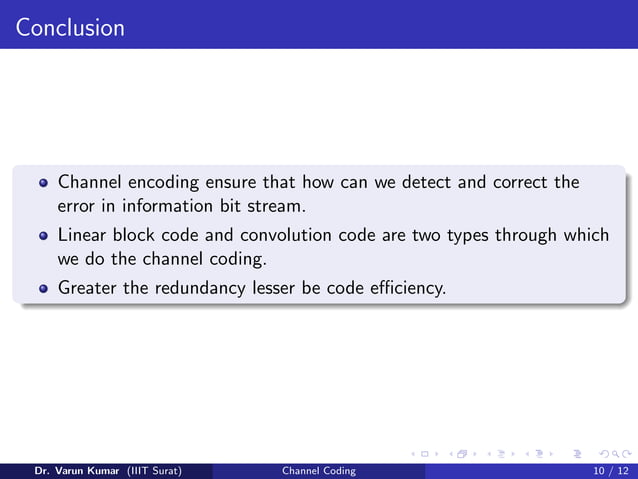 Conclusion

- Channel encoding ensure that how can we detect and correct the error in information bit stream.
- Linear block code and convolution code are two types through which we do the channel coding.
- Greater the redundancy lesser be code efficiency.

Dr. Varun Kumar (IIIT Surat) Channel Coding 10 / 12